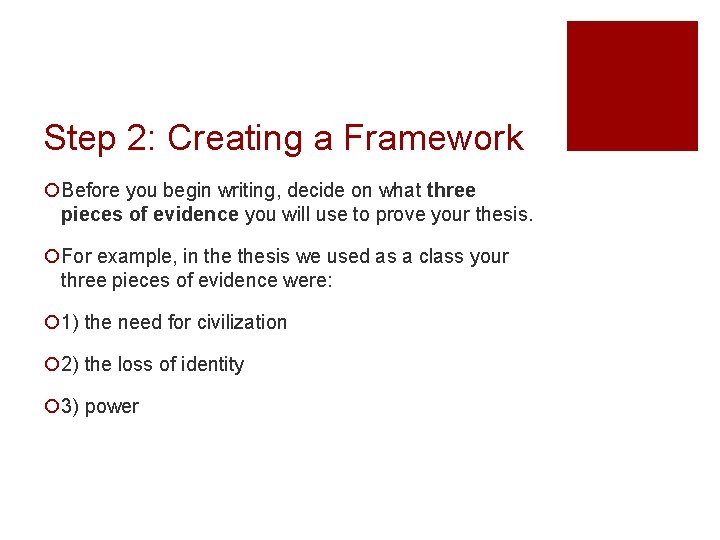 Step 2: Creating a Framework

Before you begin writing, decide on what three pieces of evidence you will use to prove your thesis.

For example, in the thesis we used as a class your three pieces of evidence were:

1) the need for civilization

2) the loss of identity

3) power